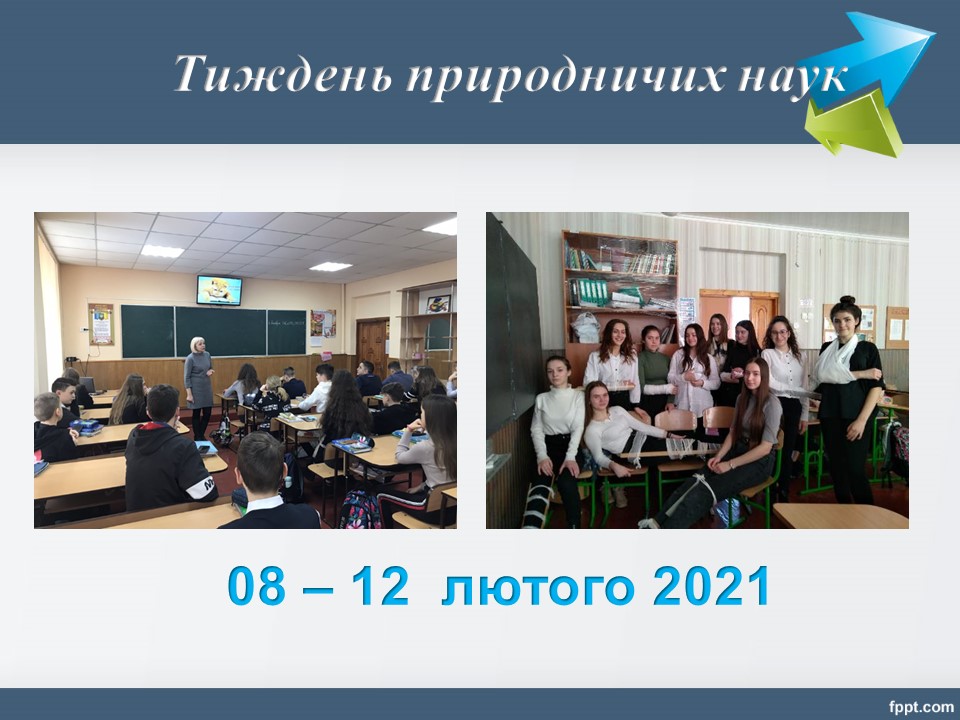 Тиждень природничих наук

08 – 12 лютого 2021

fppt.com